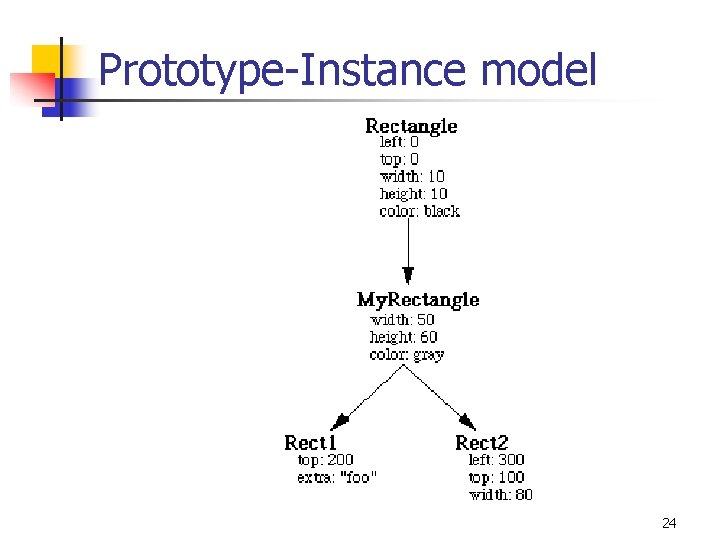 Prototype-Instance model

Rectangle
left: 0
top: 0
width: 10
height: 10
color: black

MyRectangle
width: 50
height: 60
color: gray

Rect1
top: 200
extra: "foo"

Rect2
left: 300
top: 100
width: 80

24